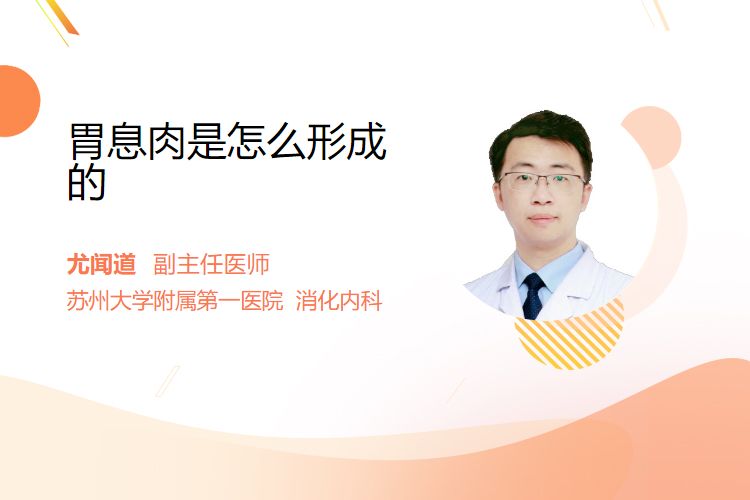 胃息肉是怎么形成的

尤闻道 副主任医师
苏州大学附属第一医院 消化内科